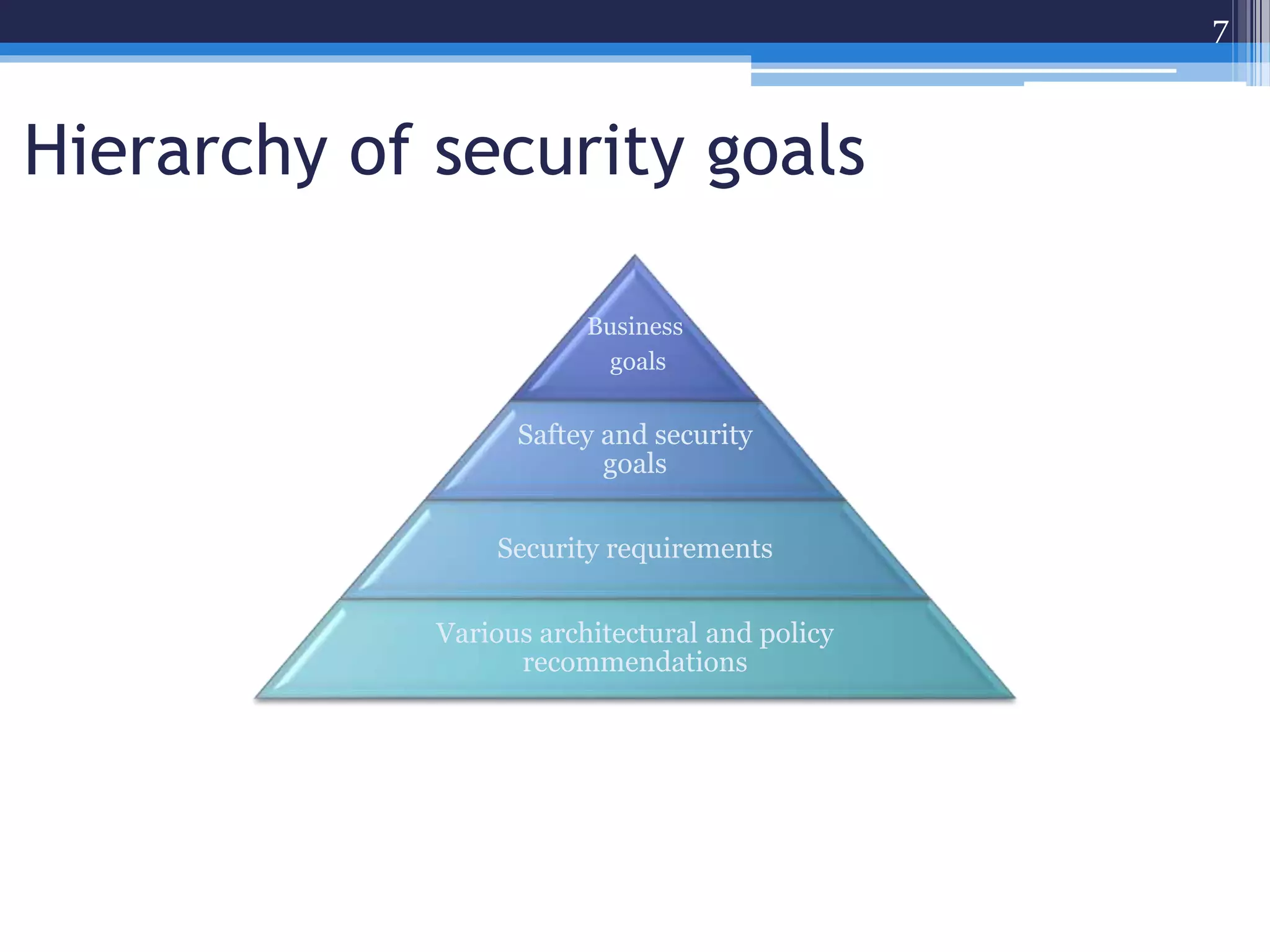 7

Hierarchy of security goals

Business goals

Saftey and security goals

Security requirements

Various architectural and policy recommendations